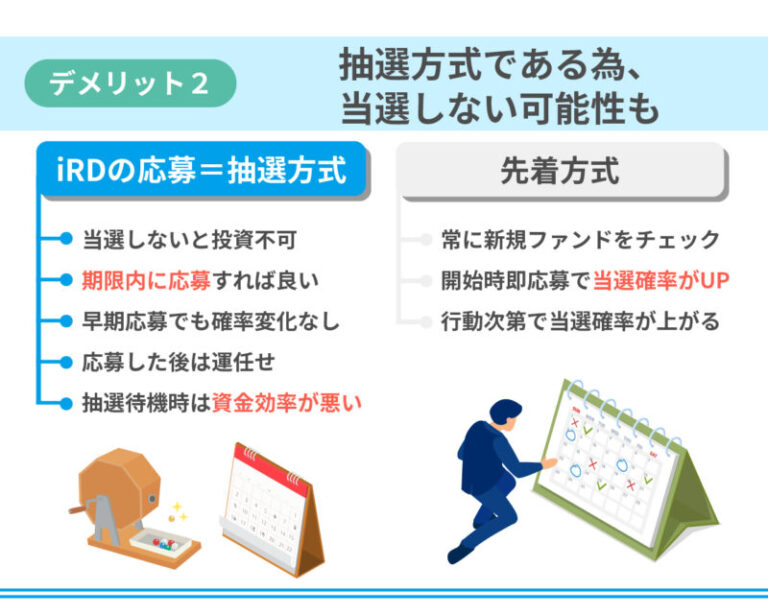 デメリット２

抽選方式である為、当選しない可能性も

iRDの応募＝抽選方式

当選しないと投資不可
期限内に応募すれば良い
早期応募でも確率変化なし
応募した後は運任せ
抽選待機時は資金効率が悪い

先着方式

常に新規ファンドをチェック
開始時即応募で当選確率がUP
行動次第で当選確率が上がる